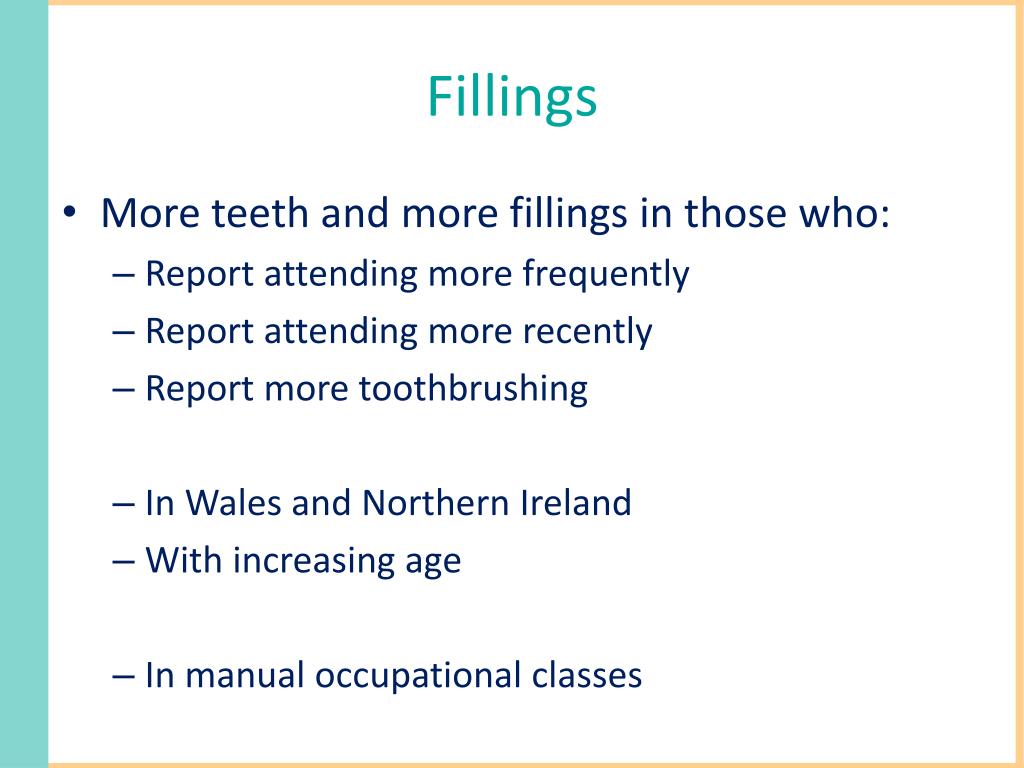 Fillings

• More teeth and more fillings in those who:
– Report attending more frequently
– Report attending more recently
– Report more toothbrushing

– In Wales and Northern Ireland
– With increasing age

– In manual occupational classes